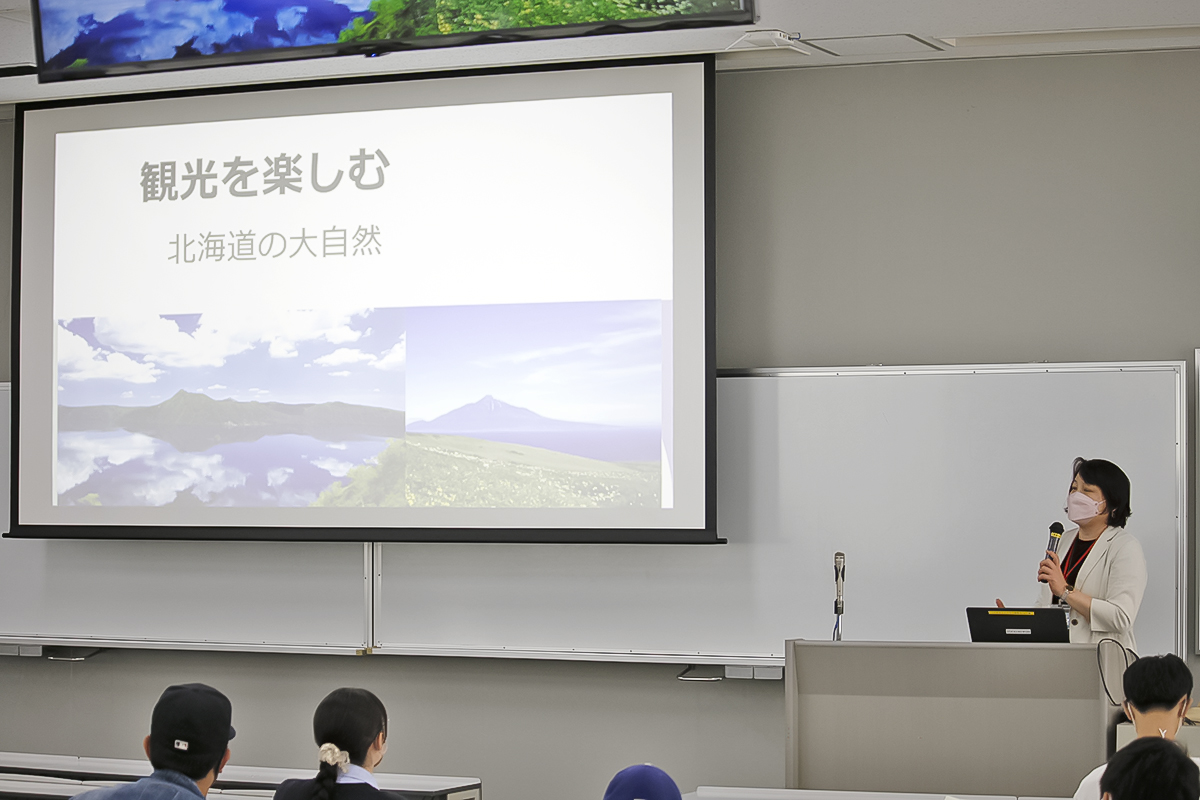 観光を楽しむ

北海道の大自然